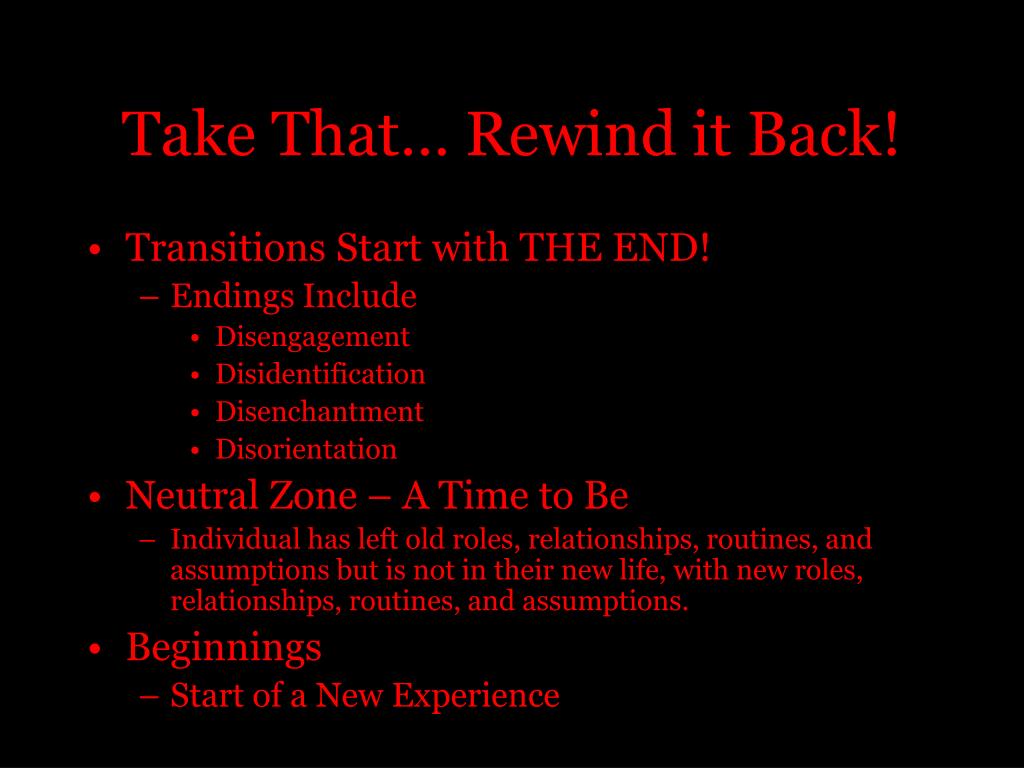 Take That… Rewind it Back!

• Transitions Start with THE END!
– Endings Include
• Disengagement
• Disidentification
• Disenchantment
• Disorientation
• Neutral Zone – A Time to Be
– Individual has left old roles, relationships, routines, and assumptions but is not in their new life, with new roles, relationships, routines, and assumptions.
• Beginnings
– Start of a New Experience